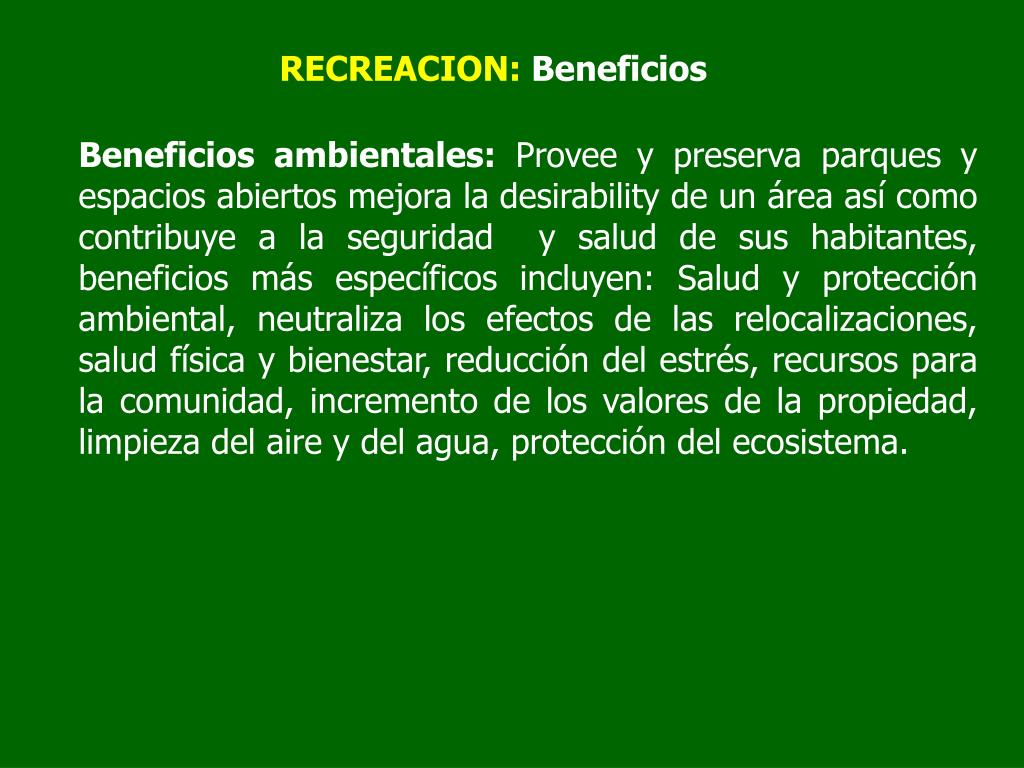 RECREACION: Beneficios

Beneficios ambientales: Provee y preserva parques y espacios abiertos mejora la desirability de un área así como contribuye a la seguridad y salud de sus habitantes, beneficios más específicos incluyen: Salud y protección ambiental, neutraliza los efectos de las relocalizaciones, salud física y bienestar, reducción del estrés, recursos para la comunidad, incremento de los valores de la propiedad, limpieza del aire y del agua, protección del ecosistema.